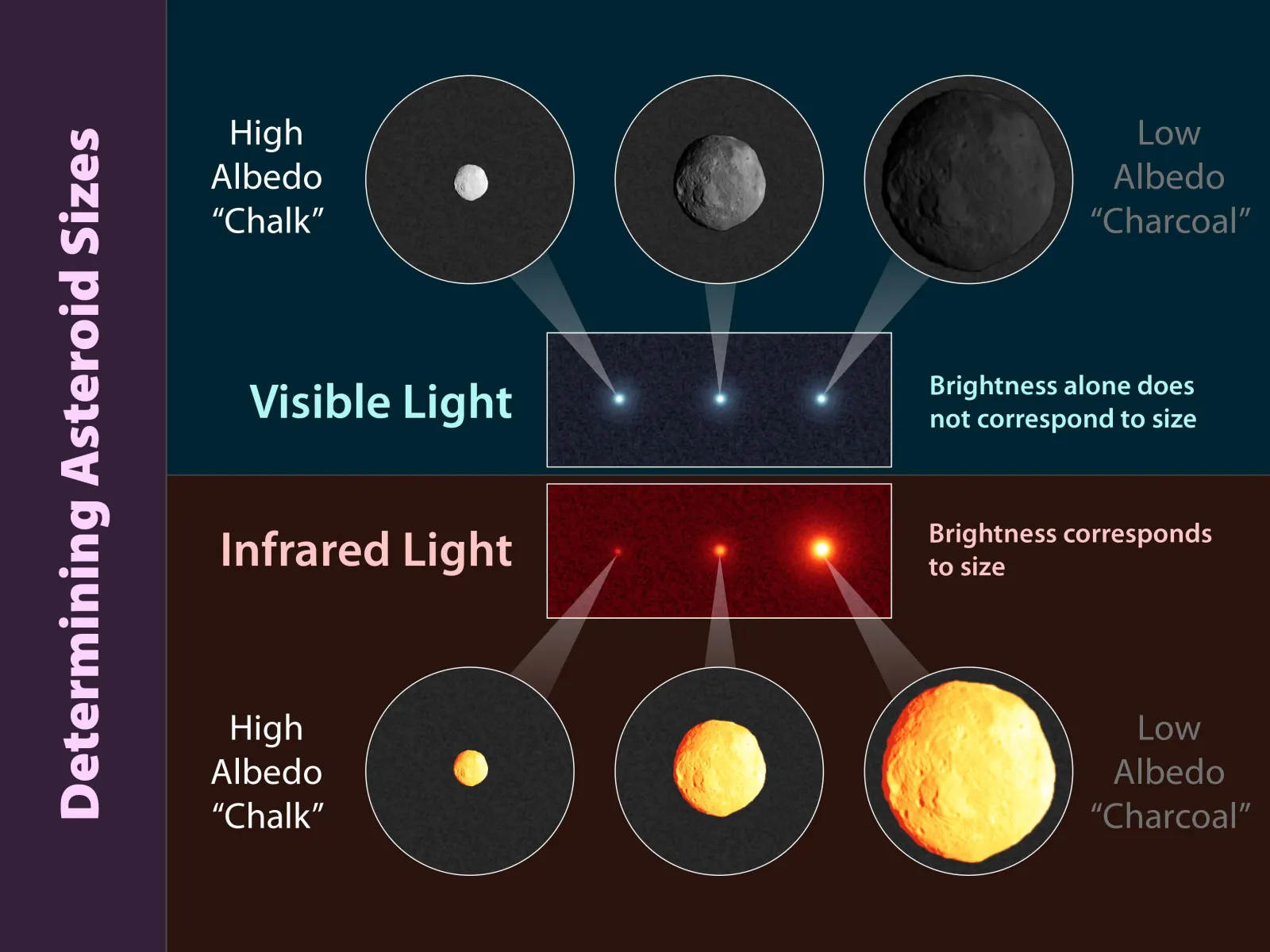 Determining Asteroid Sizes

High Albedo “Chalk”

Low Albedo “Charcoal”

Visible Light

Brightness alone does not correspond to size

Infrared Light

Brightness corresponds to size

High Albedo “Chalk”

Low Albedo “Charcoal”